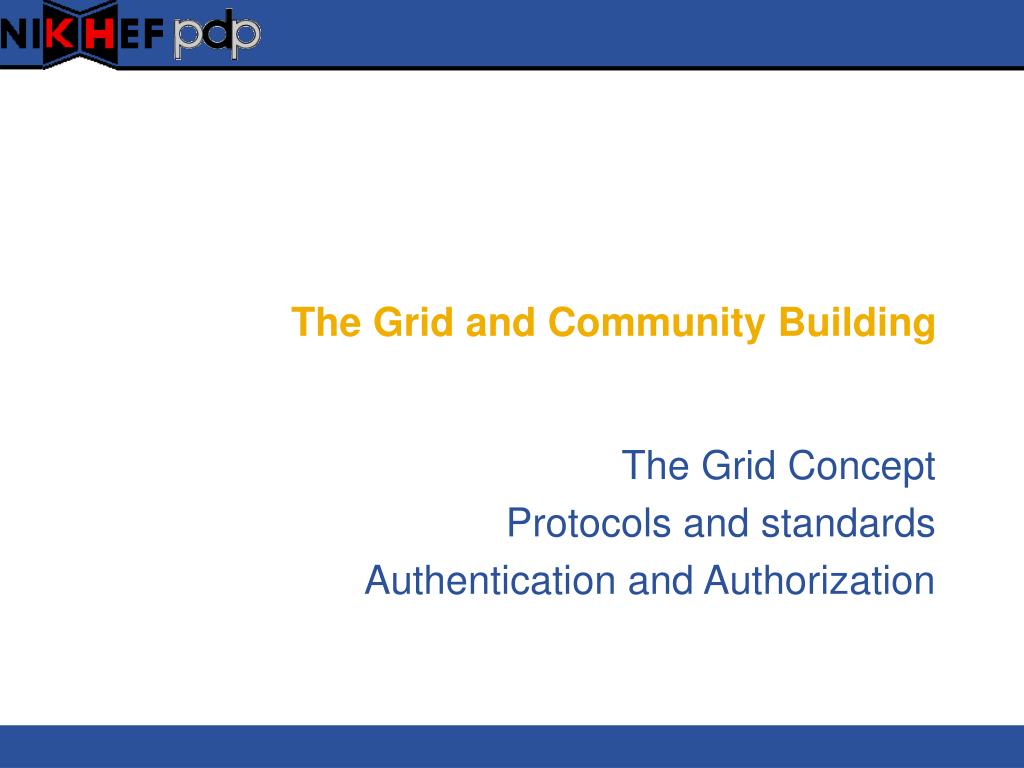 NIKHEF pdp

The Grid and Community Building

The Grid Concept
Protocols and standards
Authentication and Authorization